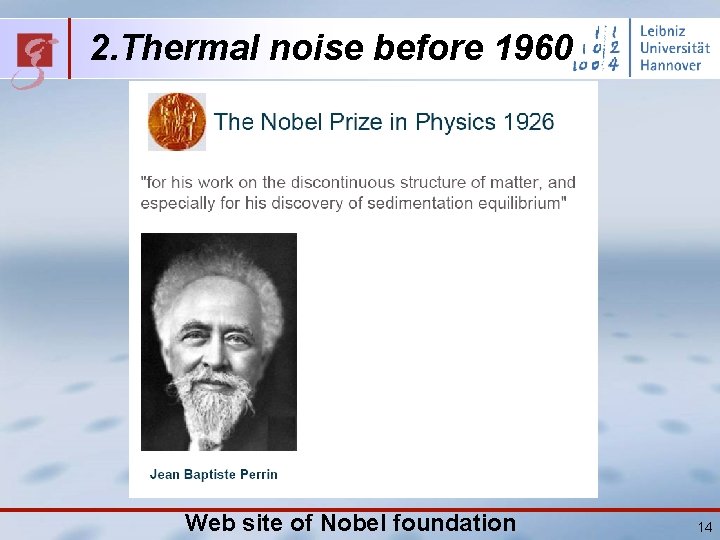 2.Thermal noise before 1960

Leibniz Universität Hannover

The Nobel Prize in Physics 1926

"for his work on the discontinuous structure of matter, and especially for his discovery of sedimentation equilibrium"

Jean Baptiste Perrin

Web site of Nobel foundation

14